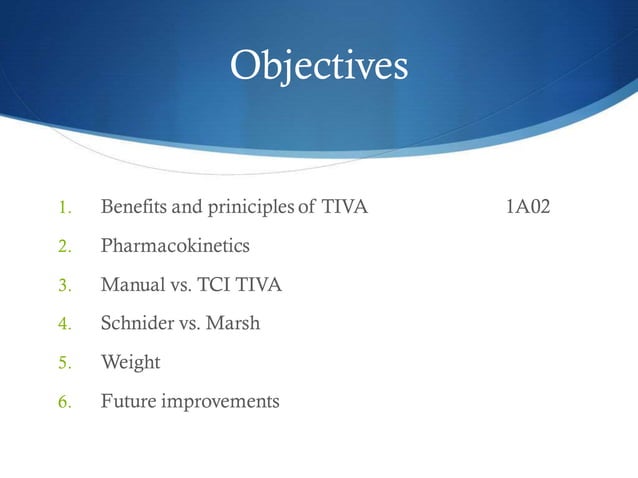 Objectives

1. Benefits and priniciples of TIVA 1A02
2. Pharmacokinetics
3. Manual vs. TCI TIVA
4. Schnider vs. Marsh
5. Weight
6. Future improvements